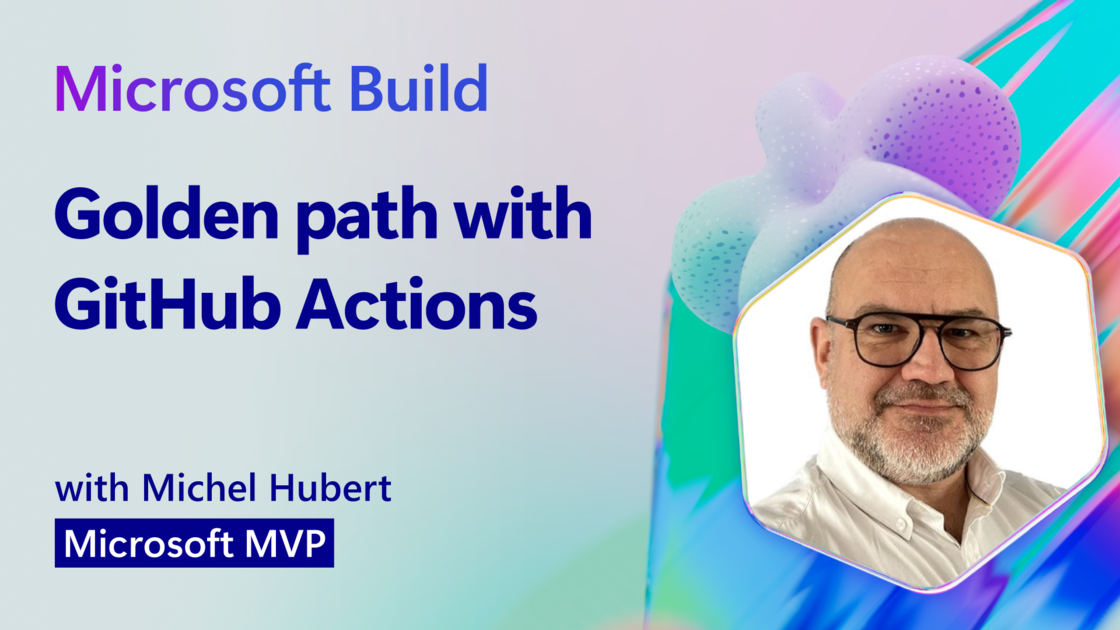 Microsoft Build

Golden path with GitHub Actions

with Michel Hubert

Microsoft MVP